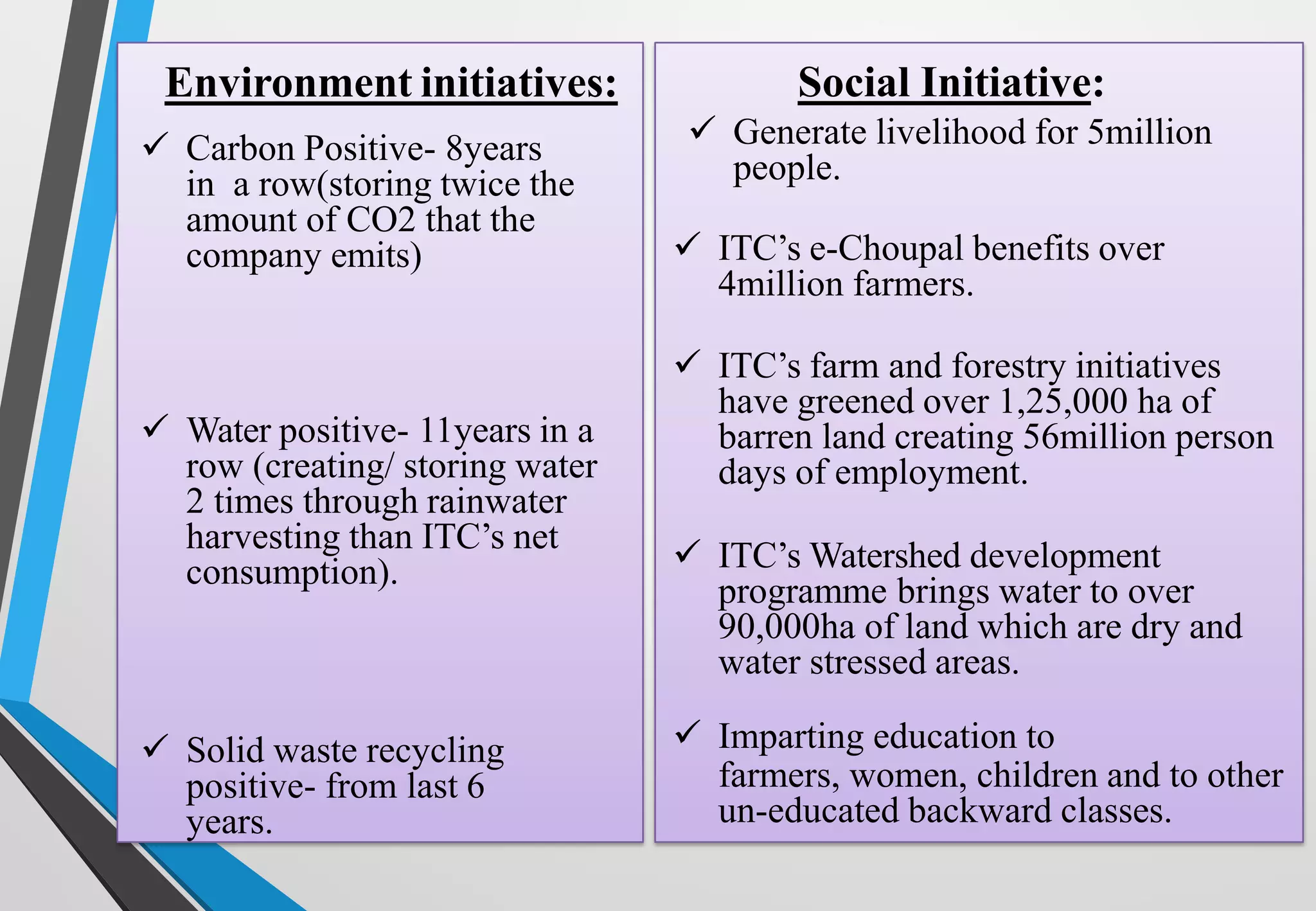 Environment initiatives:

✓ Carbon Positive- 8years in a row(storing twice the amount of CO2 that the company emits)

✓ Water positive- 11years in a row (creating/ storing water 2 times through rainwater harvesting than ITC’s net consumption).

✓ Solid waste recycling positive- from last 6 years.

Social Initiative:

✓ Generate livelihood for 5million people.

✓ ITC’s e-Choupal benefits over 4million farmers.

✓ ITC’s farm and forestry initiatives have greened over 1,25,000 ha of barren land creating 56million person days of employment.

✓ ITC’s Watershed development programme brings water to over 90,000ha of land which are dry and water stressed areas.

✓ Imparting education to farmers, women, children and to other un-educated backward classes.